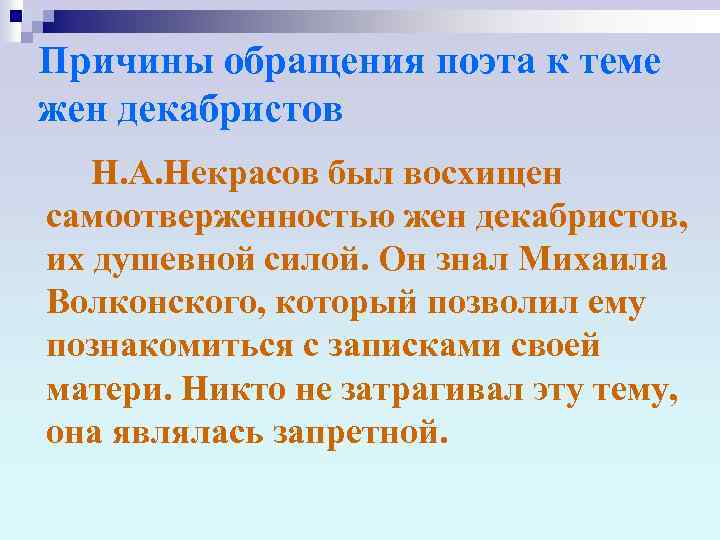 Причины обращения поэта к теме жен декабристов

Н.А.Некрасов был восхищен самоотверженностью жен декабристов, их душевной силой. Он знал Михаила Волконского, который позволил ему познакомиться с записками своей матери. Никто не затрагивал эту тему, она являлась запретной.